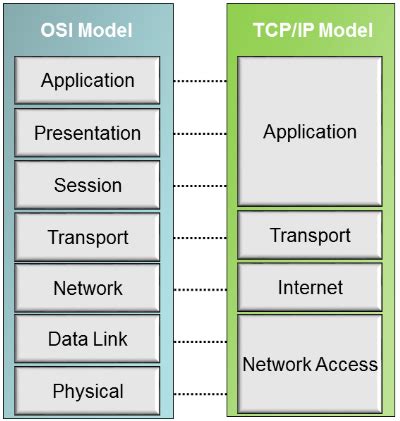 OSI Model

Application

Presentation

Session

Transport

Network

Data Link

Physical

TCP/IP Model

Application

Transport

Internet

Network Access